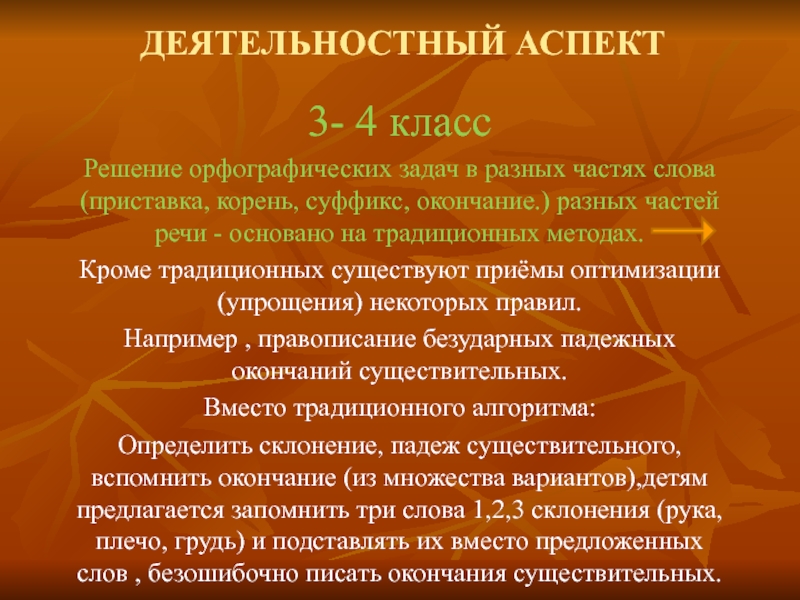 ДЕЯТЕЛЬНОСТНЫЙ АСПЕКТ

3- 4 класс

Решение орфографических задач в разных частях слова (приставка, корень, суффикс, окончание.) разных частей речи - основано на традиционных методах.

Кроме традиционных существуют приёмы оптимизации (упрощения) некоторых правил.

Например , правописание безударных падежных окончаний существительных.

Вместо традиционного алгоритма:

Определить склонение, падеж существительного, вспомнить окончание (из множества вариантов),детям предлагается запомнить три слова 1,2,3 склонения (рука, плечо, грудь) и подставлять их вместо предложенных слов , безошибочно писать окончания существительных.